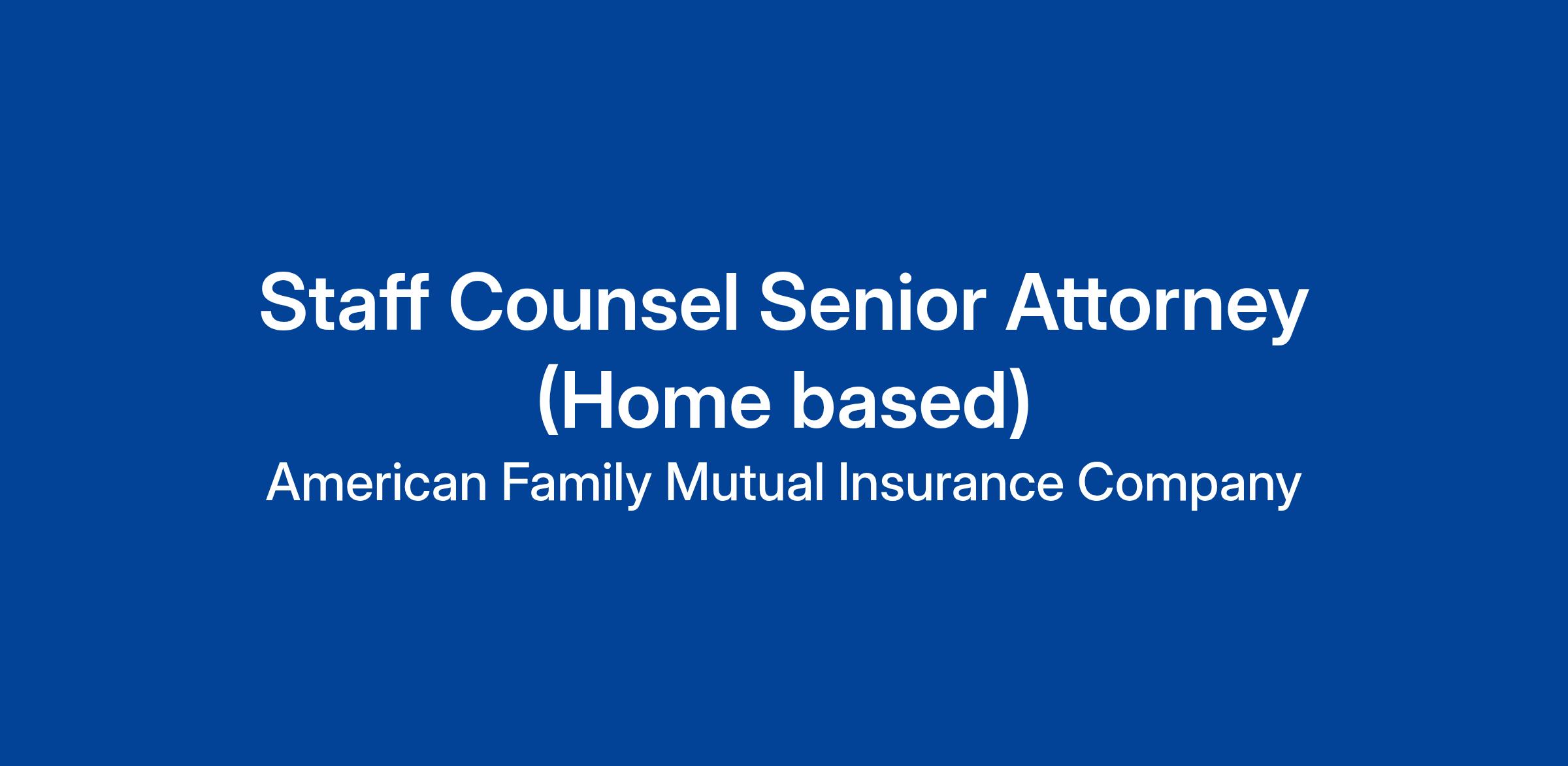 Staff Counsel Senior Attorney (Home based)

American Family Mutual Insurance Company